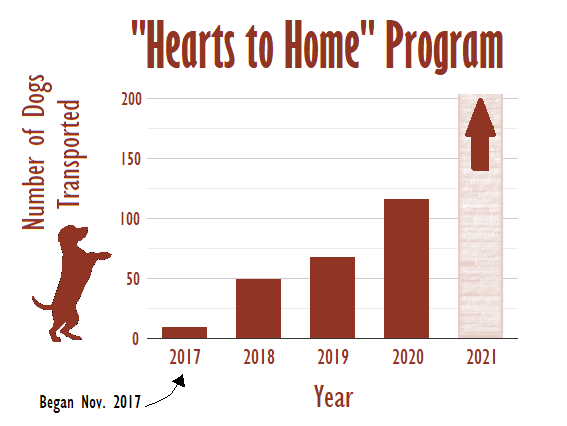 "Hearts to Home" Program

Number of Dogs Transported

200
150
100
50
0

2017
2018
2019
2020
2021

Year

Began Nov. 2017